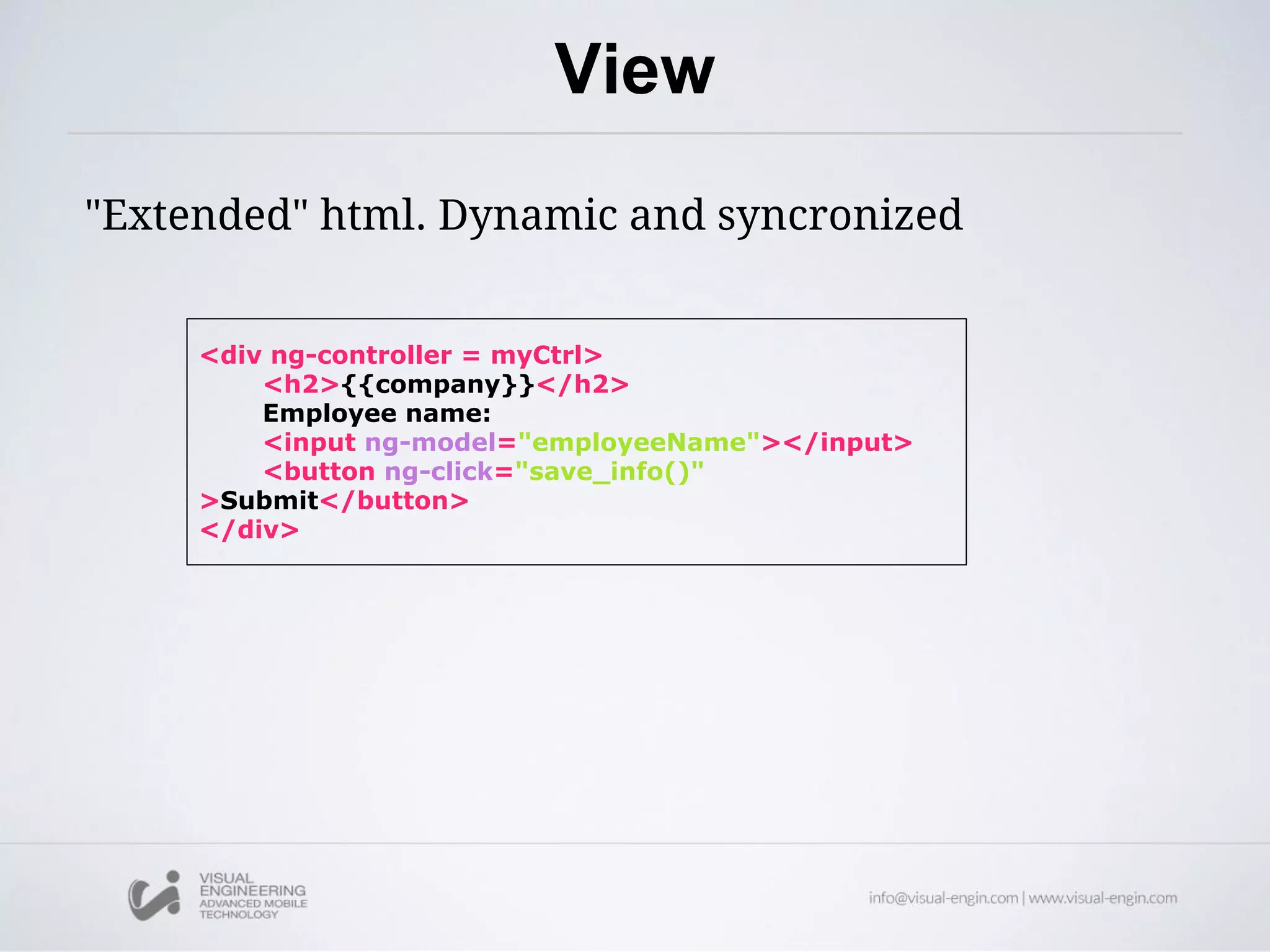 View

"Extended" html. Dynamic and syncronized

<div ng-controller = myCtrl>
<h2>{{company}}</h2>
Employee name:
<input ng-model="employeeName"></input>
<button ng-click="save_info()"
>Submit</button>
</div>

VISUAL ENGINEERING ADVANCED MOBILE TECHNOLOGY

info@visual-engin.com | www.visual-engin.com